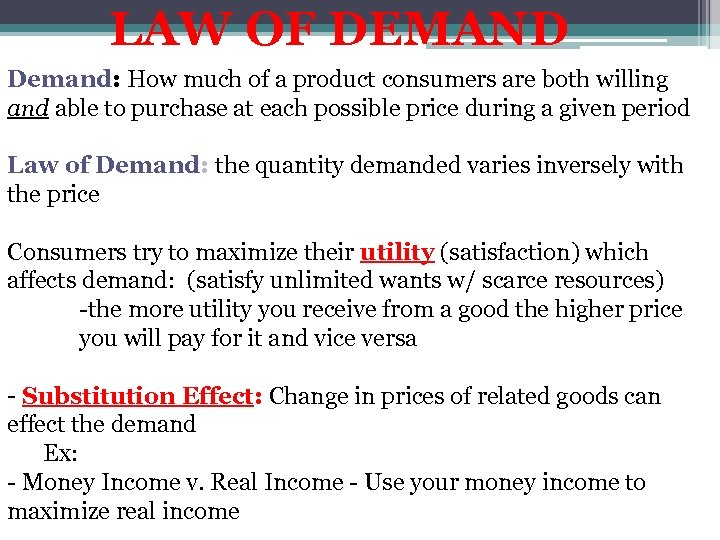 LAW OF DEMAND

Demand: How much of a product consumers are both willing and able to purchase at each possible price during a given period

Law of Demand: the quantity demanded varies inversely with the price

Consumers try to maximize their utility (satisfaction) which affects demand: (satisfy unlimited wants w/ scarce resources)
-the more utility you receive from a good the higher price you will pay for it and vice versa

- Substitution Effect: Change in prices of related goods can effect the demand
Ex:
- Money Income v. Real Income - Use your money income to maximize real income